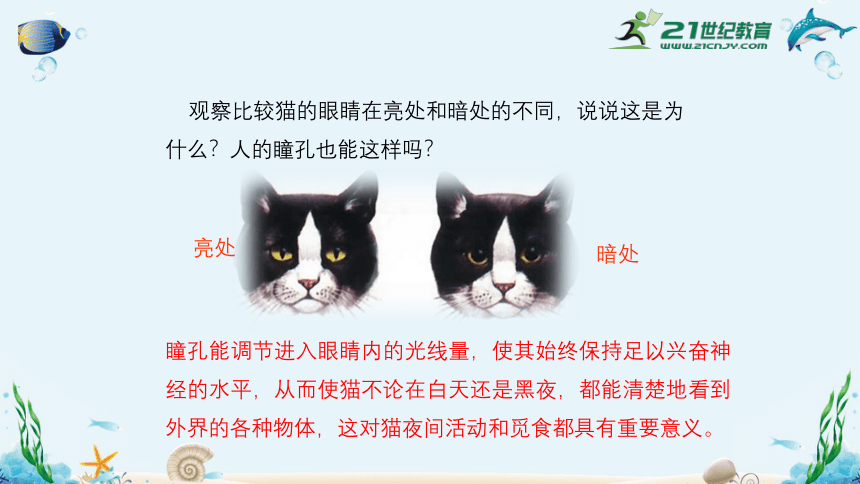 21世纪教育
www.21cnjy.com

观察比较猫的眼睛在亮处和暗处的不同，说说这是为什么？人的瞳孔也能这样吗？

亮处

暗处

瞳孔能调节进入眼睛内的光线量，使其始终保持足以兴奋神经的水平，从而使猫不论在白天还是黑夜，都能清楚地看到外界的各种物体，这对猫夜间活动和觅食都具有重要意义。